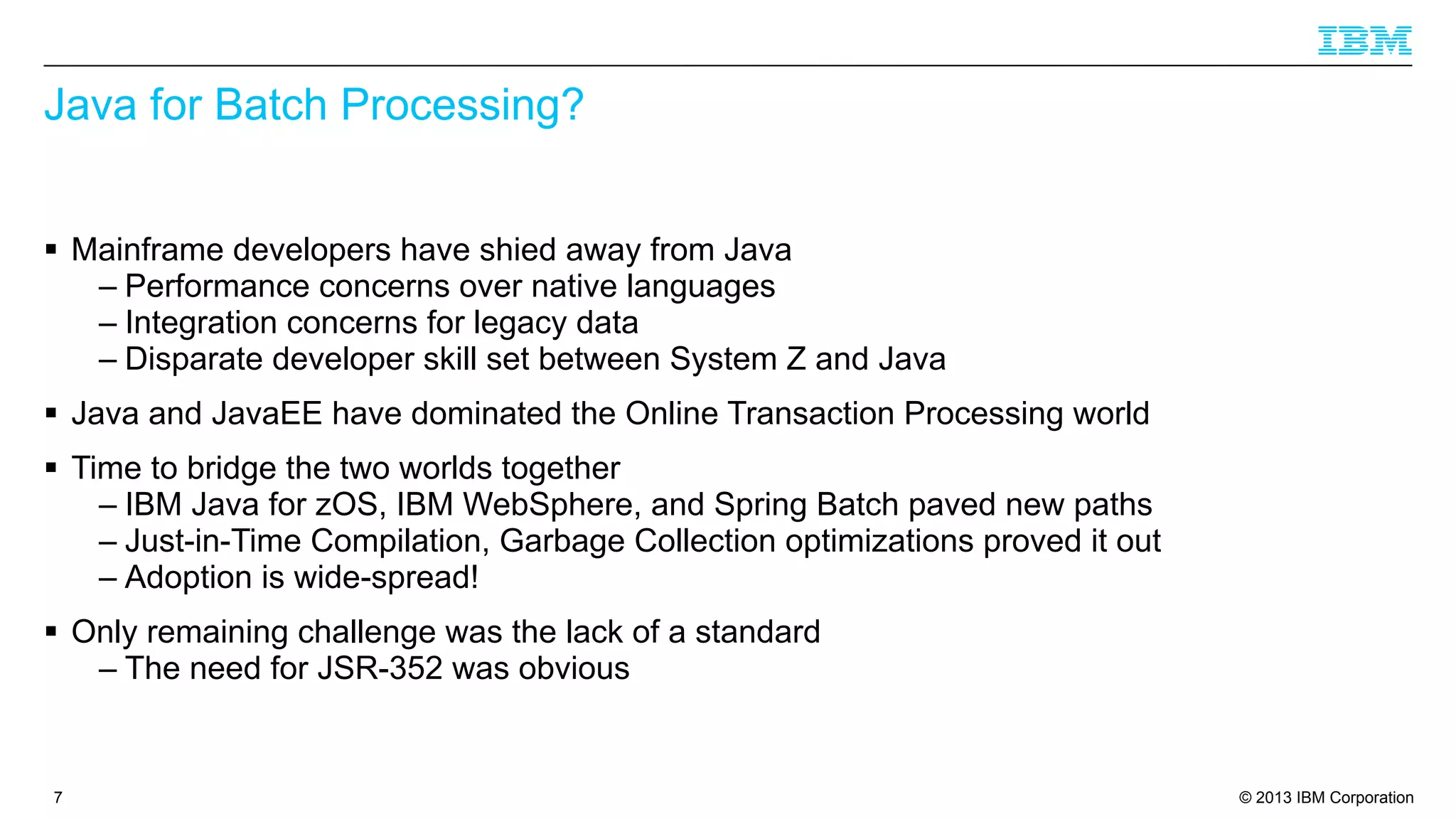 IBM

Java for Batch Processing?

▪ Mainframe developers have shied away from Java
– Performance concerns over native languages
– Integration concerns for legacy data
– Disparate developer skill set between System Z and Java

▪ Java and JavaEE have dominated the Online Transaction Processing world

▪ Time to bridge the two worlds together
– IBM Java for zOS, IBM WebSphere, and Spring Batch paved new paths
– Just-in-Time Compilation, Garbage Collection optimizations proved it out
– Adoption is wide-spread!

▪ Only remaining challenge was the lack of a standard
– The need for JSR-352 was obvious

7

© 2013 IBM Corporation